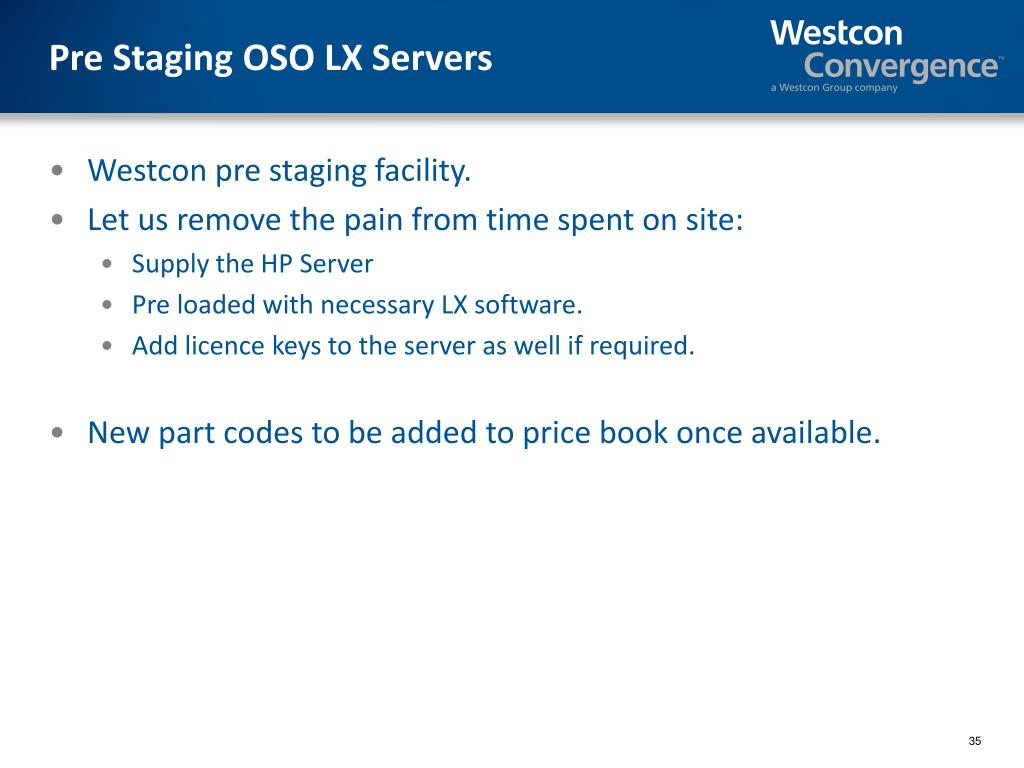 Pre Staging OSO LX Servers

Westcon
Convergence™
a Westcon Group company

• Westcon pre staging facility.
• Let us remove the pain from time spent on site:
  • Supply the HP Server
  • Pre loaded with necessary LX software.
  • Add licence keys to the server as well if required.

• New part codes to be added to price book once available.

35